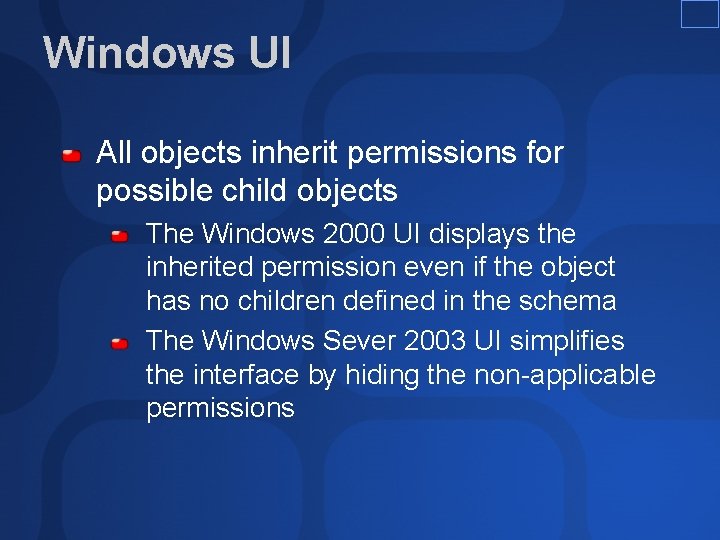 Windows UI

All objects inherit permissions for possible child objects

The Windows 2000 UI displays the inherited permission even if the object has no children defined in the schema

The Windows Sever 2003 UI simplifies the interface by hiding the non-applicable permissions